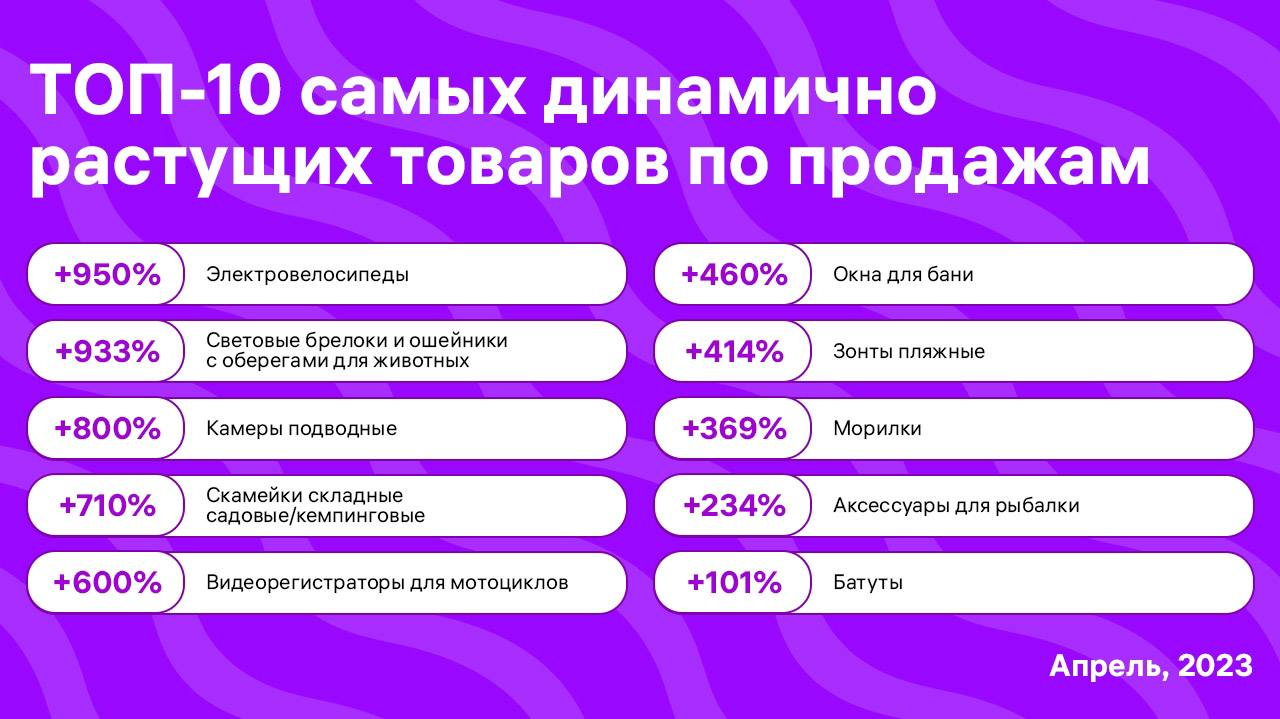 ТОП-10 самых динамично растущих товаров по продажам

+950% Электровелосипеды

+933% Световые брелоки и ошейники с оберегами для животных

+800% Камеры подводные

+710% Скамейки складные садовые/кемпинговые

+600% Видеорегистраторы для мотоциклов

+460% Окна для бани

+414% Зонты пляжные

+369% Морилки

+234% Аксессуары для рыбалки

+101% Батуты

Апрель, 2023